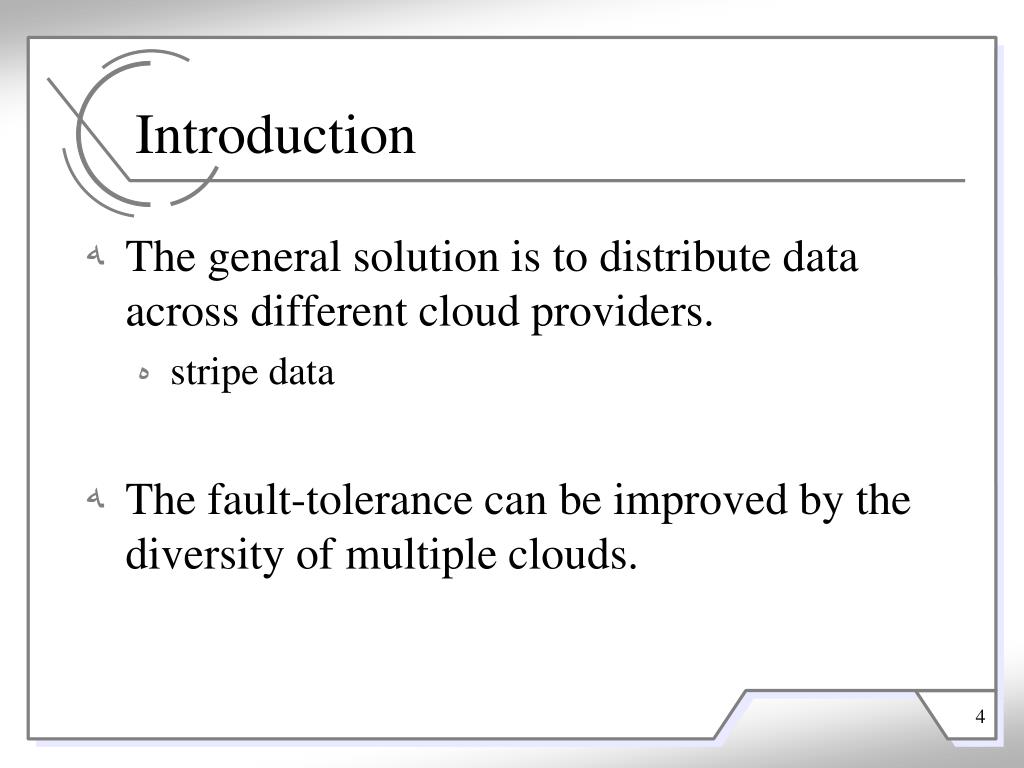 Introduction

The general solution is to distribute data across different cloud providers.

stripe data

The fault-tolerance can be improved by the diversity of multiple clouds.

4